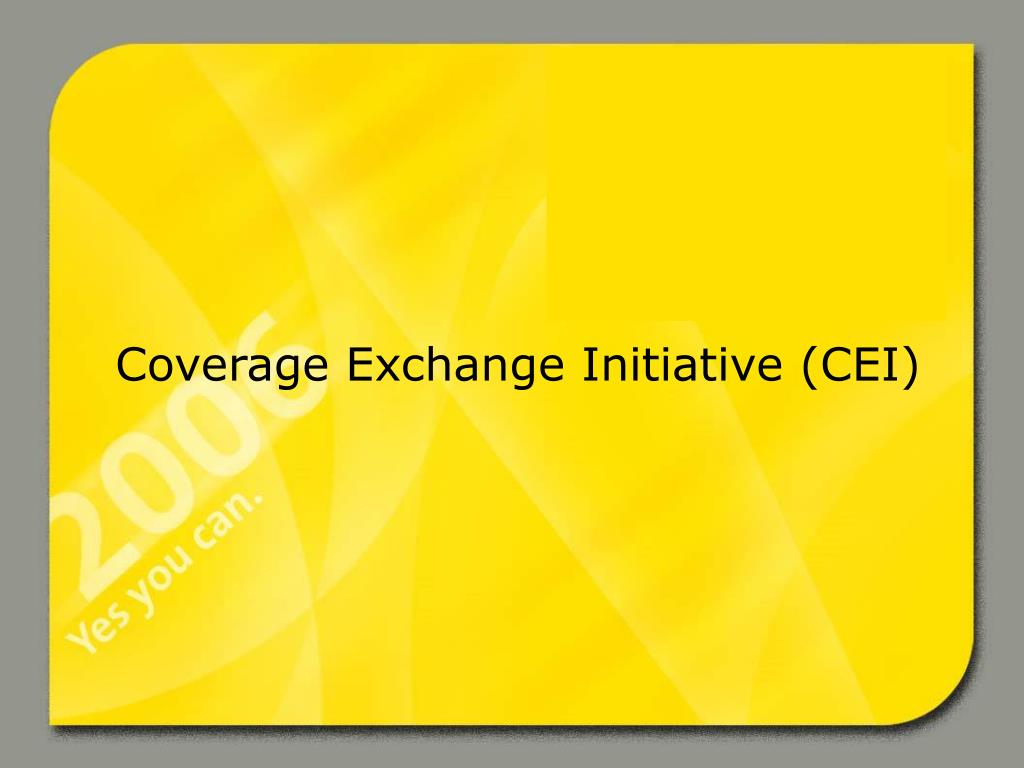 Coverage Exchange Initiative (CEI)

2006
Yes you can.